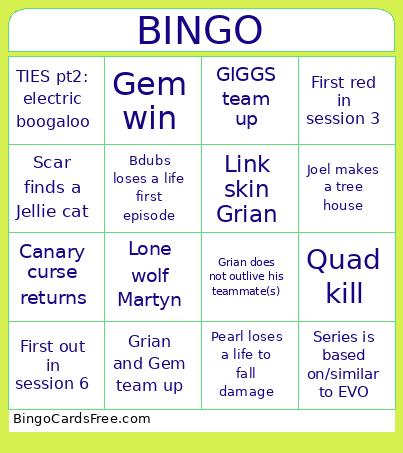 BINGO

| | | | |
|---|---|---|---|
| TIES pt2: electric boogaloo | Gem win | GIGGS team up | First red in session 3 |
| Scar finds a Jellie cat | Bdubs loses a life first episode | Link skin Grian | Joel makes a tree house |
| Canary curse returns | Lone wolf Martyn | Grian does not outlive his teammate(s) | Quad kill |
| First out in session 6 | Grian and Gem team up | Pearl loses a life to fall damage | Series is based on/similar to EVO |

BingoCardsFree.com